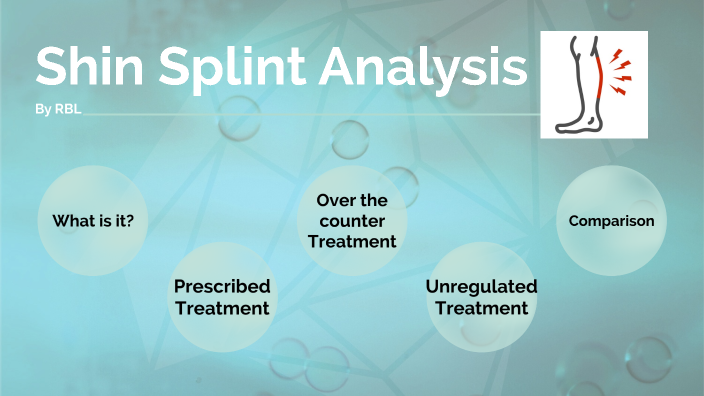 Shin Splint Analysis

By RBL

What is it?

Prescribed Treatment

Over the counter Treatment

Unregulated Treatment

Comparison